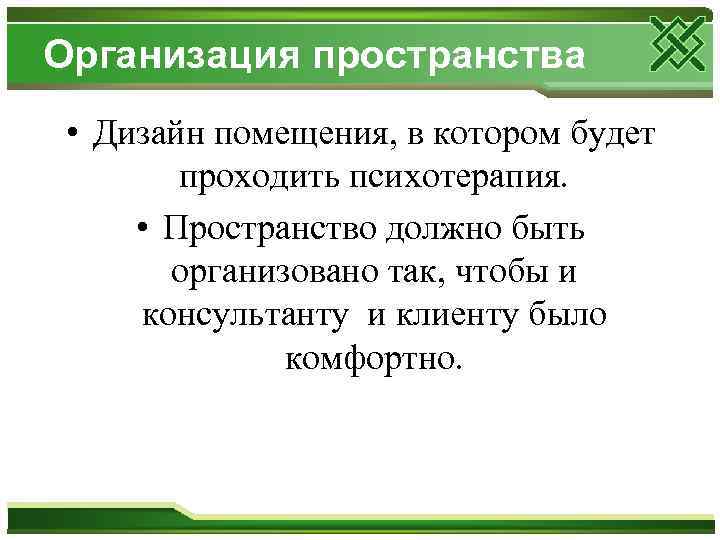 Организация пространства

• Дизайн помещения, в котором будет проходить психотерапия.

• Пространство должно быть организовано так, чтобы и консультанту  и клиенту было комфортно.